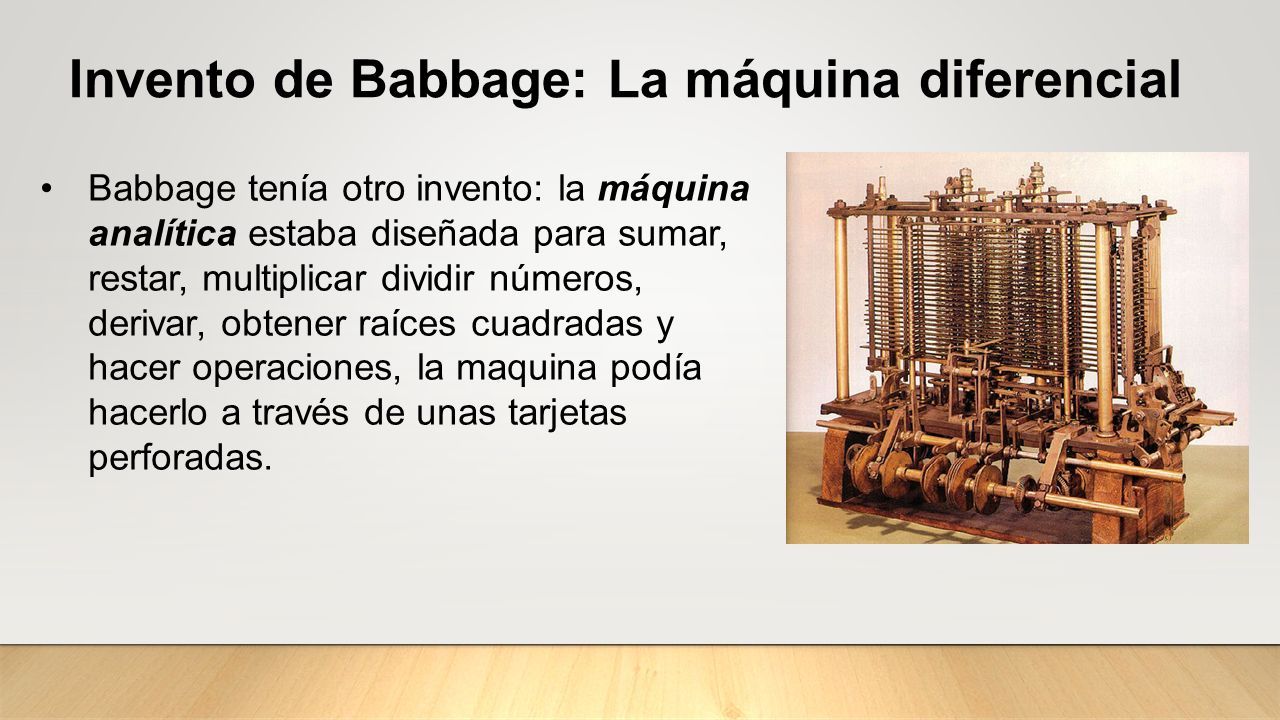 Invento de Babbage: La máquina diferencial

• Babbage tenía otro invento: la máquina analítica estaba diseñada para sumar, restar, multiplicar dividir números, derivar, obtener raíces cuadradas y hacer operaciones, la maquina podía hacerlo a través de unas tarjetas perforadas.